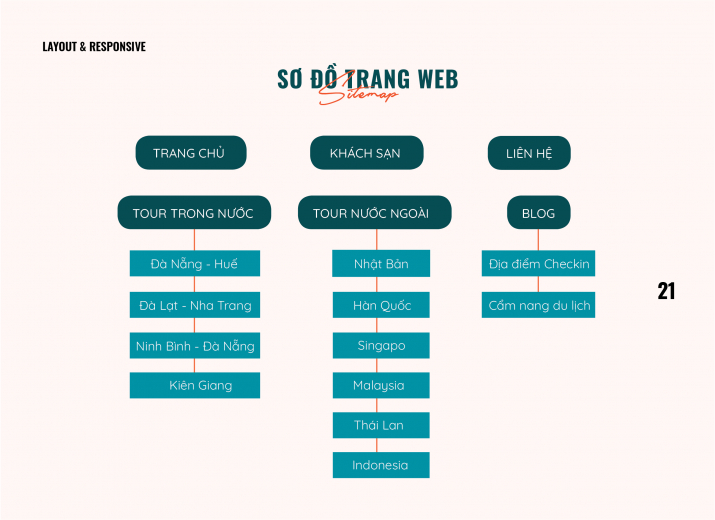 LAYOUT & RESPONSIVE

SƠ ĐỒ TRANG WEB
Sitemap

TRANG CHỦ

KHÁCH SẠN

LIÊN HỆ

TOUR TRONG NƯỚC

Đà Nẵng - Huế

Đà Lạt - Nha Trang

Ninh Bình - Đà Nẵng

Kiên Giang

TOUR NƯỚC NGOÀI

Nhật Bản

Hàn Quốc

Singapo

Malaysia

Thái Lan

Indonesia

BLOG

Địa điểm Checkin

Cẩm nang du lịch

21